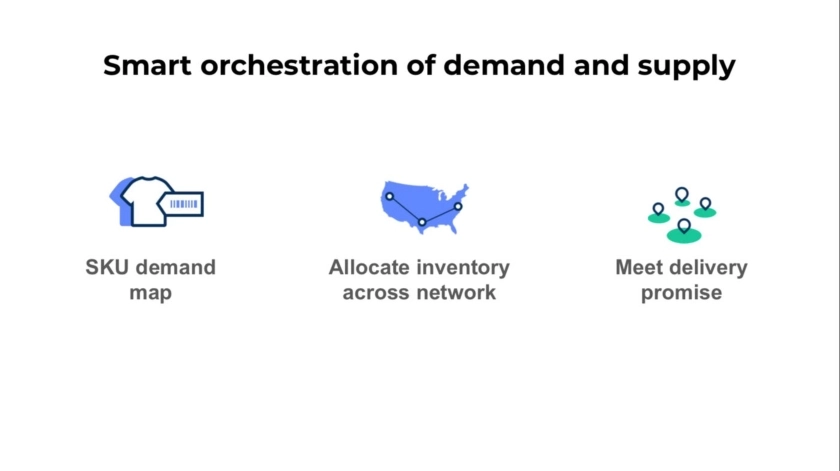 Smart orchestration of demand and supply

SKU demand map

Allocate inventory across network

Meet delivery promise